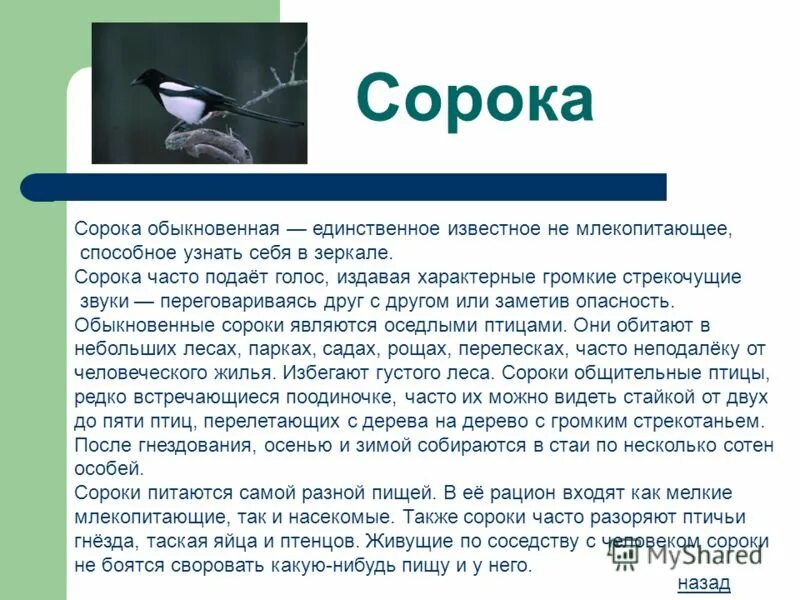 Сорока

Сорока обыкновенная — единственное известное не млекопитающее, способное узнать себя в зеркале.
Сорока часто подаёт голос, издавая характерные громкие стрекочущие звуки — переговариваясь друг с другом или заметив опасность.
Обыкновенные сороки являются оседлыми птицами. Они обитают в небольших лесах, парках, садах, рощах, перелесках, часто неподалёку от человеческого жилья. Избегают густого леса. Сороки общительные птицы, редко встречающиеся поодиночке, часто их можно видеть стайкой от двух до пяти птиц, перелетающих с дерева на дерево с громким стрекотаньем. После гнездования, осенью и зимой собираются в стаи по несколько сотен особей.
Сороки питаются самой разной пищей. В её рацион входят как мелкие млекопитающие, так и насекомые. Также сороки часто разоряют птичьи гнёзда, таская яйца и птенцов. Живущие по соседству с человеком сороки не боятся своровать какую-нибудь пищу и у него.

MyShared

назад